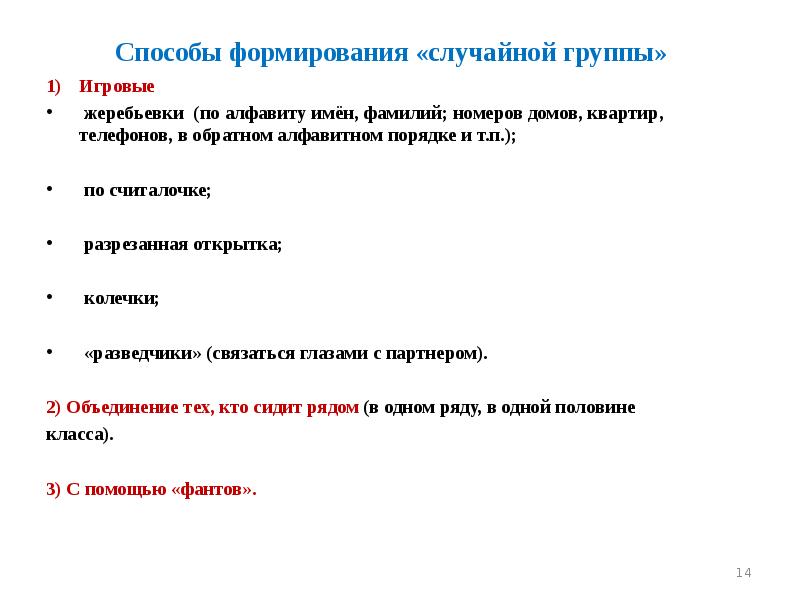 Способы формирования «случайной группы»

1) Игровые

• жеребьевки (по алфавиту имён, фамилий; номеров домов, квартир, телефонов, в обратном алфавитном порядке и т.п.);

• по считалочке;

• разрезанная открытка;

• колечки;

• «разведчики» (связаться глазами с партнером).

2) Объединение тех, кто сидит рядом (в одном ряду, в одной половине класса).

3) С помощью «фантов».

14